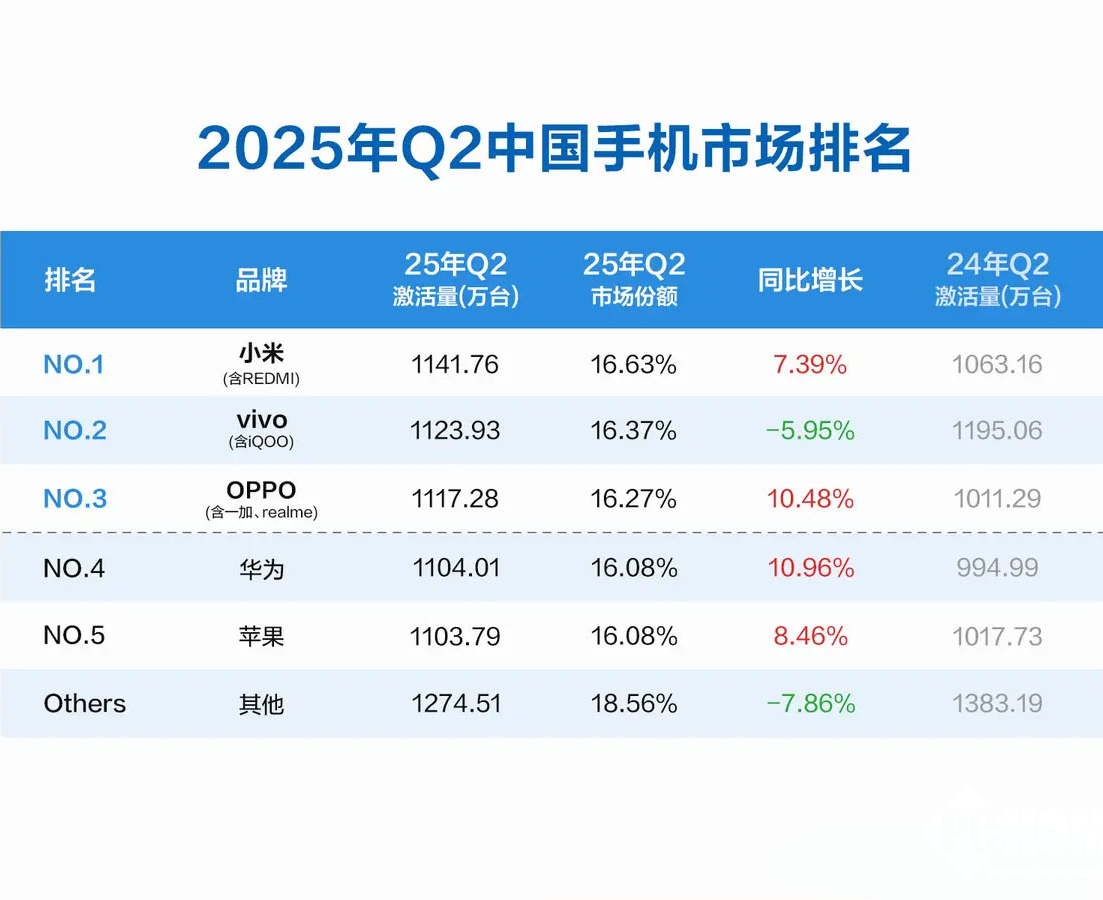 2025年Q2中国手机市场排名

| 排名 | 品牌 | 25年Q2 激活量(万台) | 25年Q2 市场份额 | 同比增长 | 24年Q2 激活量(万台) |
|---|---|---|---|---|---|
| NO.1 | 小米 (含REDMI) | 1141.76 | 16.63% | 7.39% | 1063.16 |
| NO.2 | vivo (含iQOO) | 1123.93 | 16.37% | −5.95% | 1195.06 |
| NO.3 | OPPO (含一加、realme) | 1117.28 | 16.27% | 10.48% | 1011.29 |
| NO.4 | 华为 | 1104.01 | 16.08% | 10.96% | 994.99 |
| NO.5 | 苹果 | 1103.79 | 16.08% | 8.46% | 1017.73 |
| Others | 其他 | 1274.51 | 18.56% | −7.86% | 1383.19 |